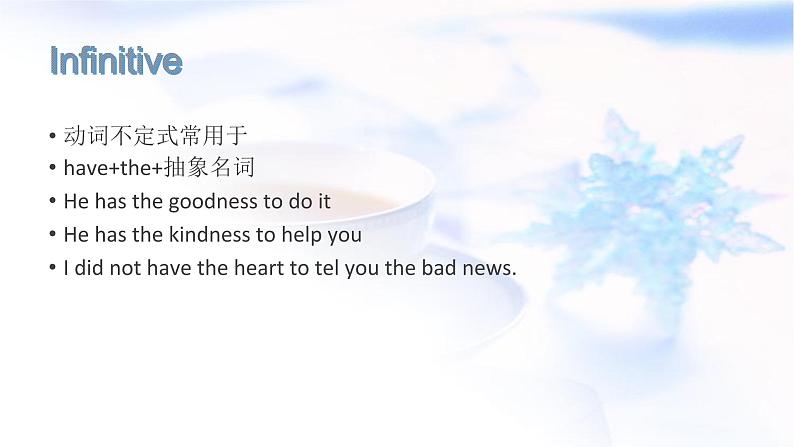 Infinitive

• 动词不定式常用于
• have+the+抽象名词
• He has the goodness to do it
• He has the kindness to help you
• I did not have the heart to tel you the bad news.